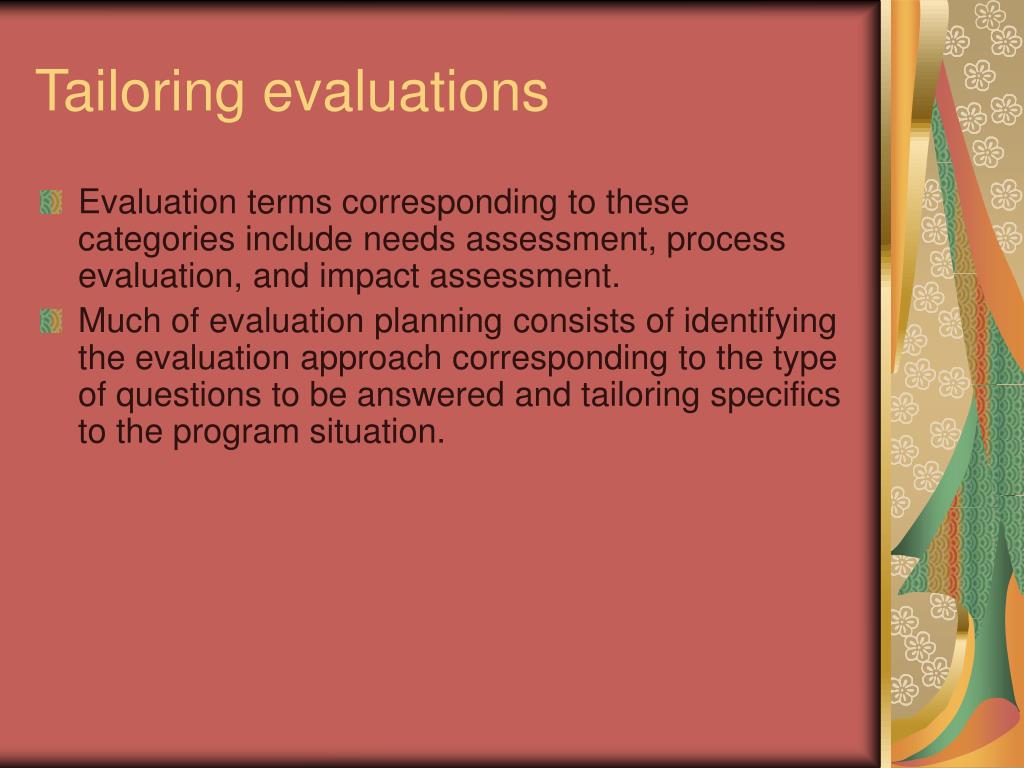 Tailoring evaluations

Evaluation terms corresponding to these categories include needs assessment, process evaluation, and impact assessment.

Much of evaluation planning consists of identifying the evaluation approach corresponding to the type of questions to be answered and tailoring specifics to the program situation.